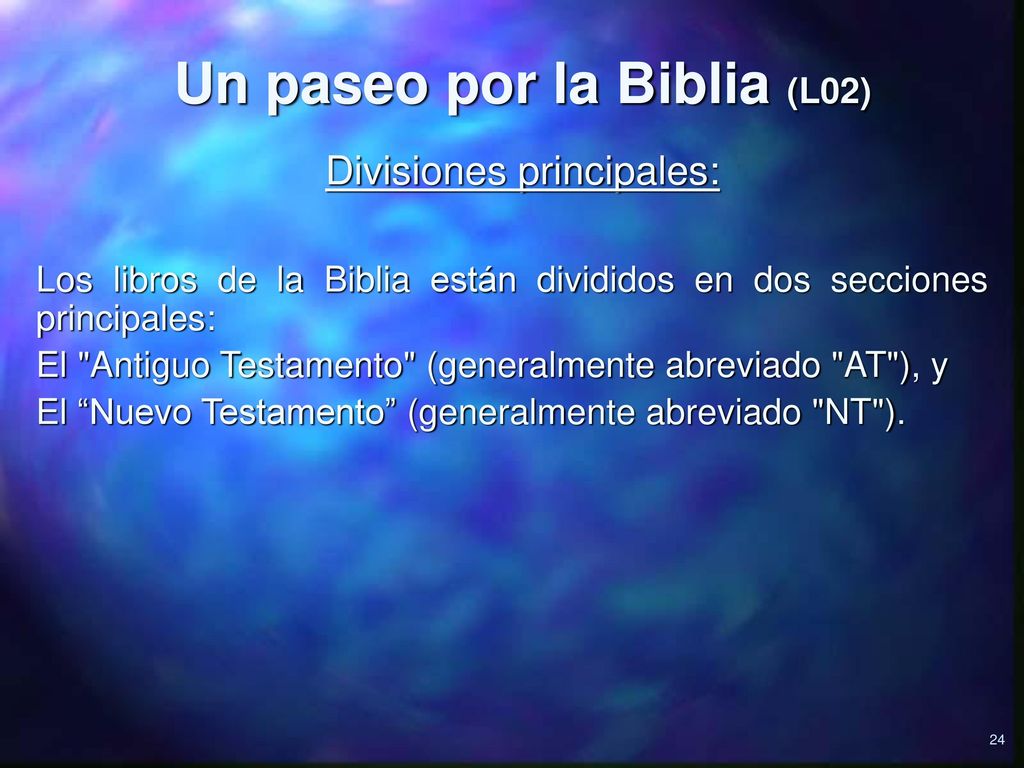 Un paseo por la Biblia (L02)

Divisiones principales:

Los libros de la Biblia están divididos en dos secciones principales:

El "Antiguo Testamento" (generalmente abreviado "AT"), y

El “Nuevo Testamento” (generalmente abreviado "NT").

24